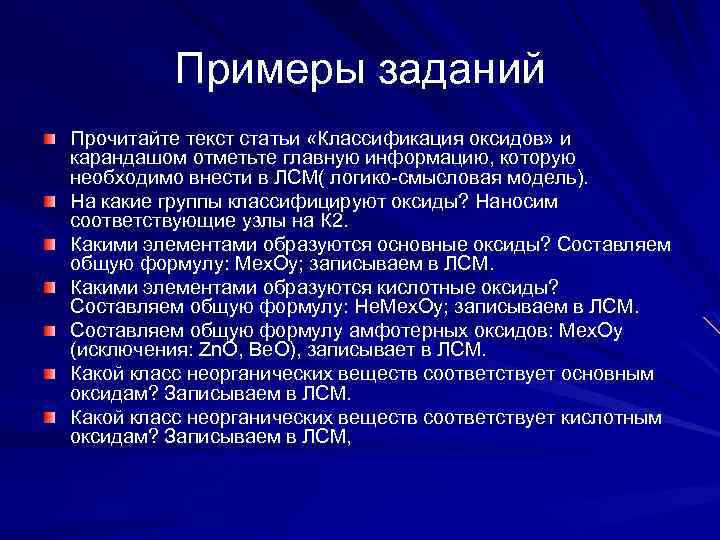 Примеры заданий

Прочитайте текст статьи «Классификация оксидов» и карандашом отметьте главную информацию, которую необходимо внести в ЛСМ( логико-смысловая модель).

На какие группы классифицируют оксиды? Наносим соответствующие узлы на К2.

Какими элементами образуются основные оксиды? Составляем общую формулу: МехОу; записываем в ЛСМ.

Какими элементами образуются кислотные оксиды? Составляем общую формулу: НеМехОу; записываем в ЛСМ.

Составляем общую формулу амфотерных оксидов: МехОу (исключения: ZnO, BeO), записывает в ЛСМ.

Какой класс неорганических веществ соответствует основным оксидам? Записываем в ЛСМ.

Какой класс неорганических веществ соответствует кислотным оксидам? Записываем в ЛСМ,